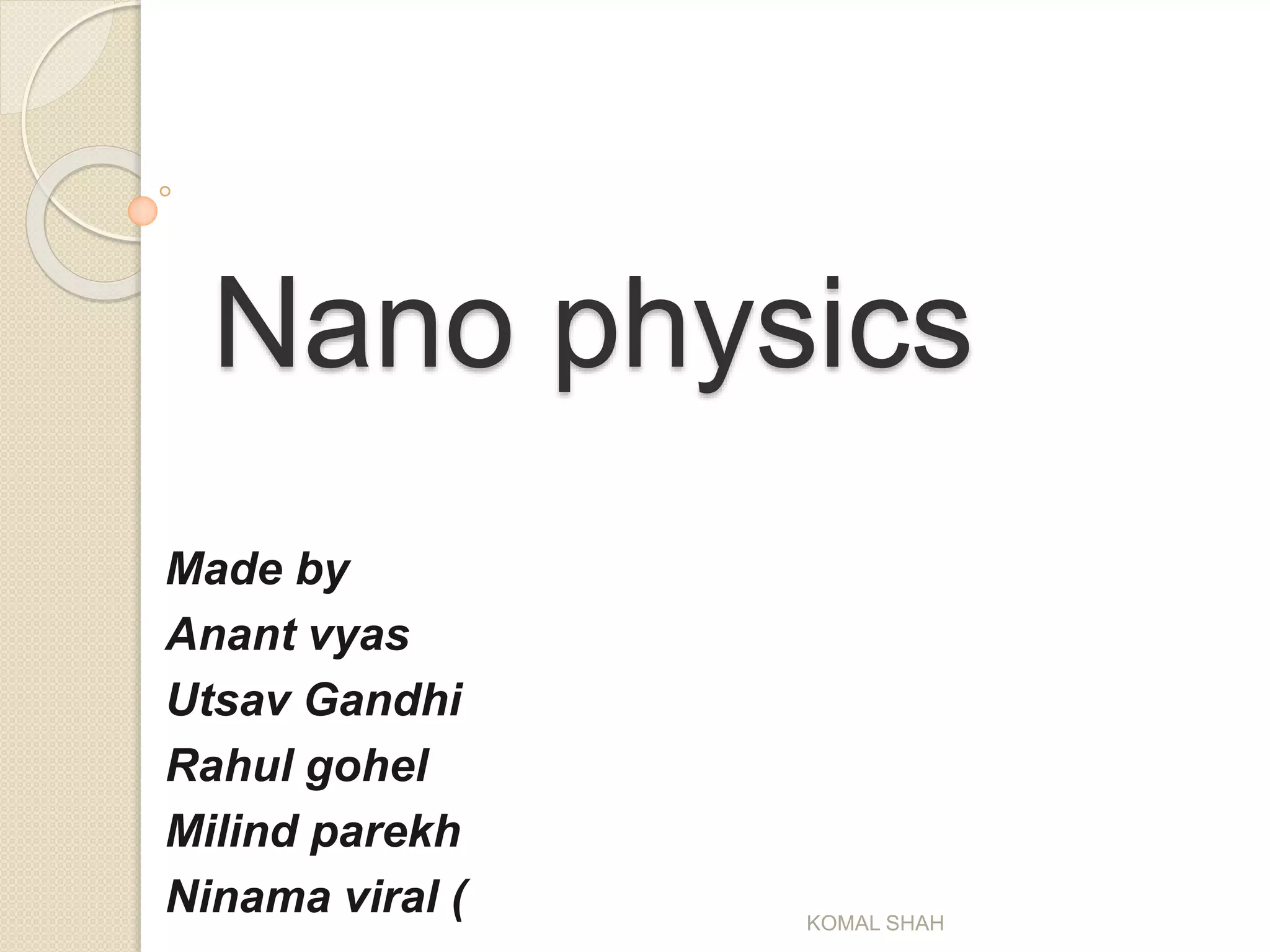 Nano physics

Made by
Anant vyas
Utsav Gandhi
Rahul gohel
Milind parekh
Ninama viral (

KOMAL SHAH